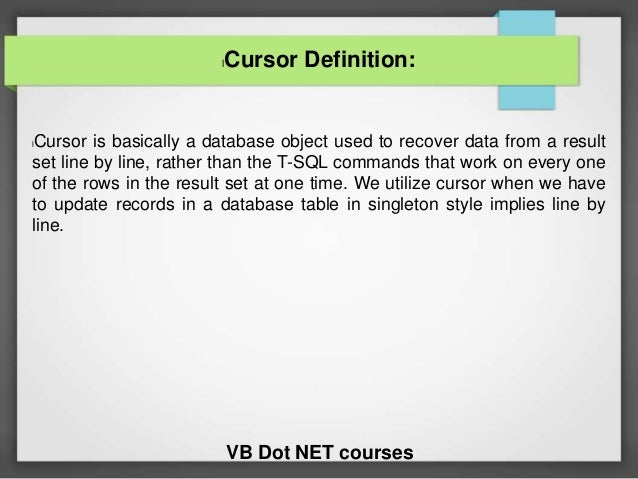 Cursor Definition:

Cursor is basically a database object used to recover data from a result set line by line, rather than the T-SQL commands that work on every one of the rows in the result set at one time. We utilize cursor when we have to update records in a database table in singleton style implies line by line.

VB Dot NET courses